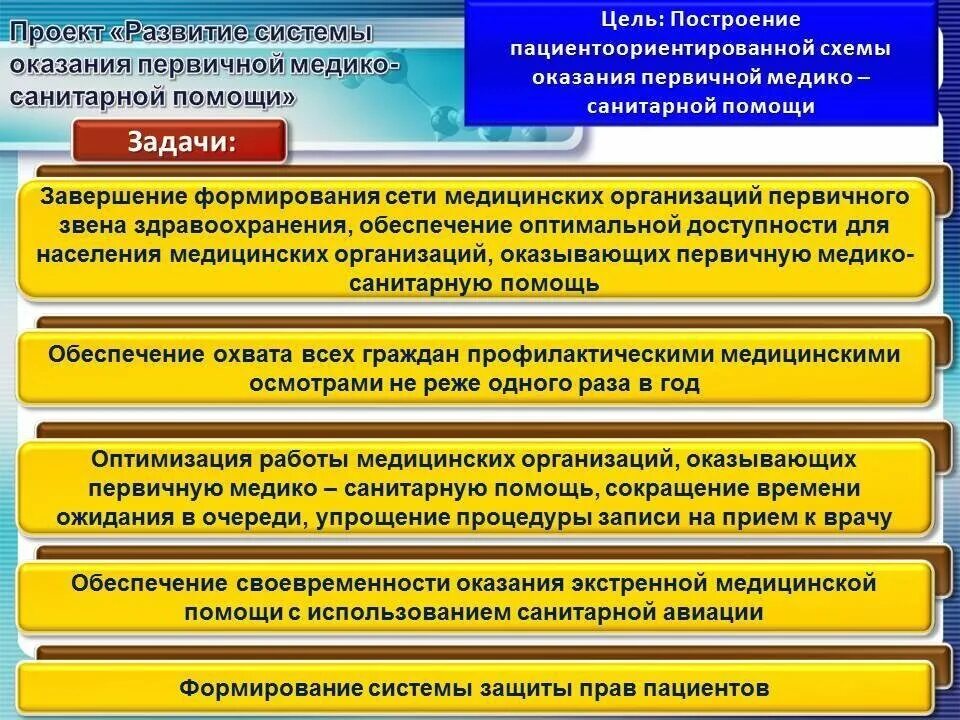 Проект «Развитие системы оказания первичной медико-санитарной помощи»

Цель: Построение пациентоориентированной схемы оказания первичной медико – санитарной помощи

Задачи:

Завершение формирования сети медицинских организаций первичного звена здравоохранения, обеспечение оптимальной доступности для населения медицинских организаций, оказывающих первичную медико-санитарную помощь

Обеспечение охвата всех граждан профилактическими медицинскими осмотрами не реже одного раза в год

Оптимизация работы медицинских организаций, оказывающих первичную медико – санитарную помощь, сокращение времени ожидания в очереди, упрощение процедуры записи на прием к врачу

Обеспечение своевременности оказания экстренной медицинской помощи с использованием санитарной авиации

Формирование системы защиты прав пациентов